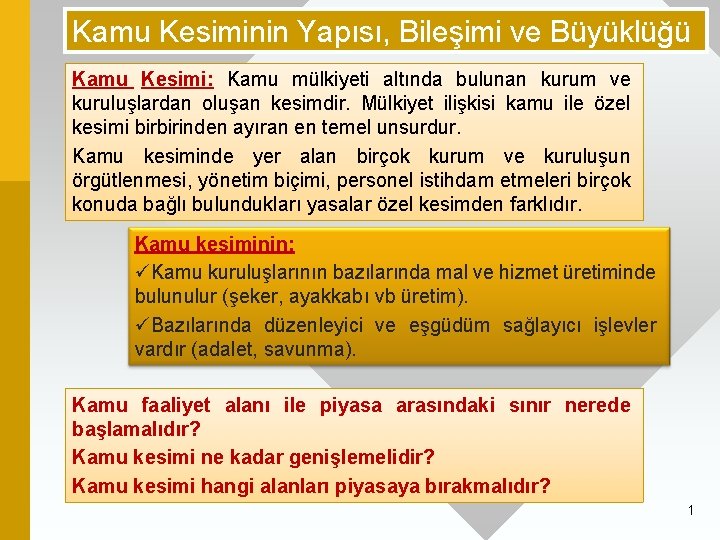 Kamu Kesiminin Yapısı, Bileşimi ve Büyüklüğü

Kamu Kesimi: Kamu mülkiyeti altında bulunan kurum ve kuruluşlardan oluşan kesimdir. Mülkiyet ilişkisi kamu ile özel kesimi birbirinden ayıran en temel unsurdur.

Kamu kesiminde yer alan birçok kurum ve kuruluşun örgütlenmesi, yönetim biçimi, personel istihdam etmeleri birçok konuda bağlı bulundukları yasalar özel kesimden farklıdır.

Kamu kesiminin:

✓Kamu kuruluşlarının bazılarında mal ve hizmet üretiminde bulunulur (şeker, ayakkabı vb üretim).

✓Bazılarında düzenleyici ve eşgüdüm sağlayıcı işlevler vardır (adalet, savunma).

Kamu faaliyet alanı ile piyasa arasındaki sınır nerede başlamalıdır?

Kamu kesimi ne kadar genişlemelidir?

Kamu kesimi hangi alanları piyasaya bırakmalıdır?

1